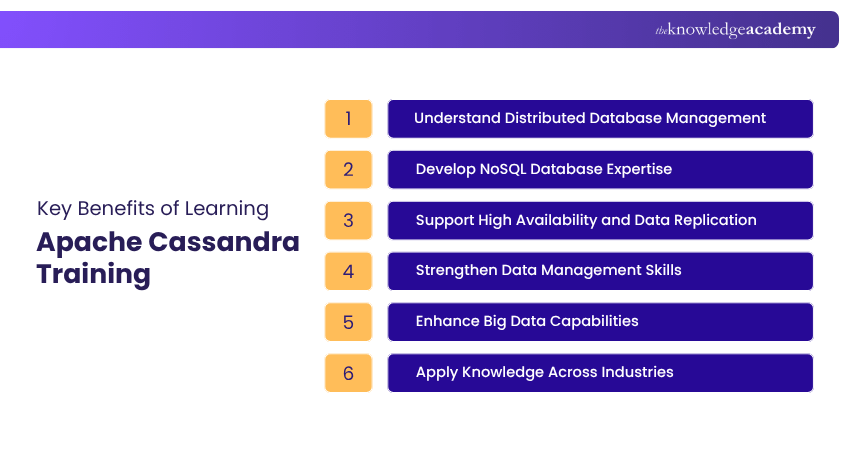 theknowledgeacademy

Key Benefits of Learning
Apache Cassandra Training

1 Understand Distributed Database Management

2 Develop NoSQL Database Expertise

3 Support High Availability and Data Replication

4 Strengthen Data Management Skills

5 Enhance Big Data Capabilities

6 Apply Knowledge Across Industries